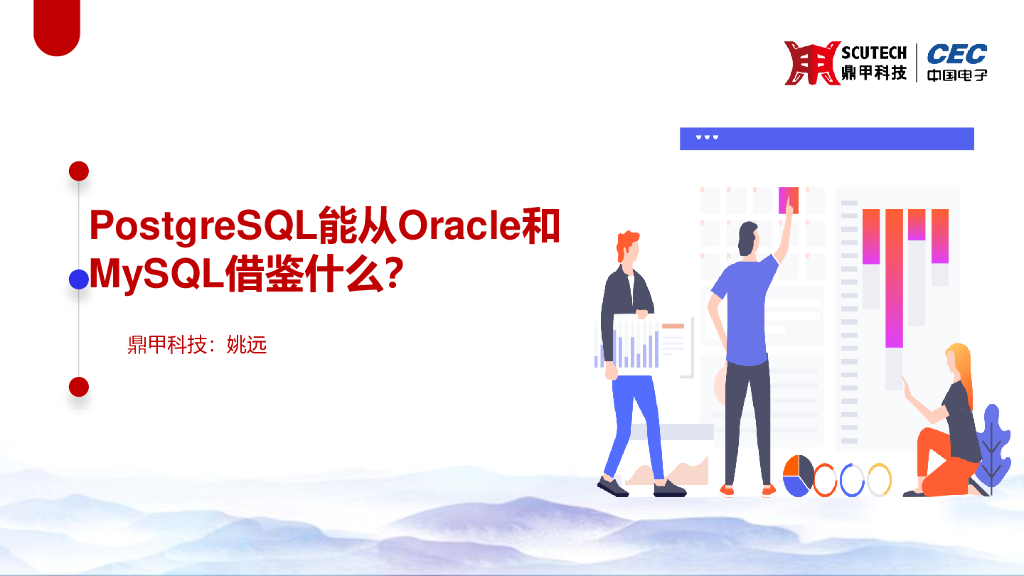 SCUTECH 鼎甲科技 CEC 中国电子

PostgreSQL能从Oracle和MySQL借鉴什么?

鼎甲科技：姚远